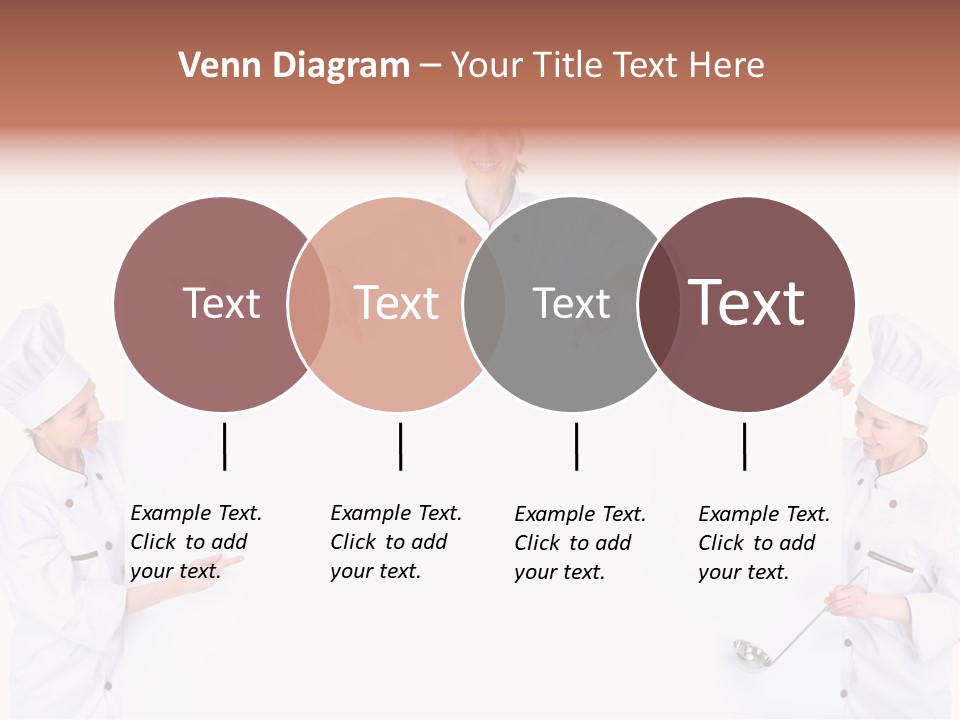 Venn Diagram – Your Title Text Here

Text

Text

Text

Text

Example Text. Click to add your text.

Example Text. Click to add your text.

Example Text. Click to add your text.

Example Text. Click to add your text.